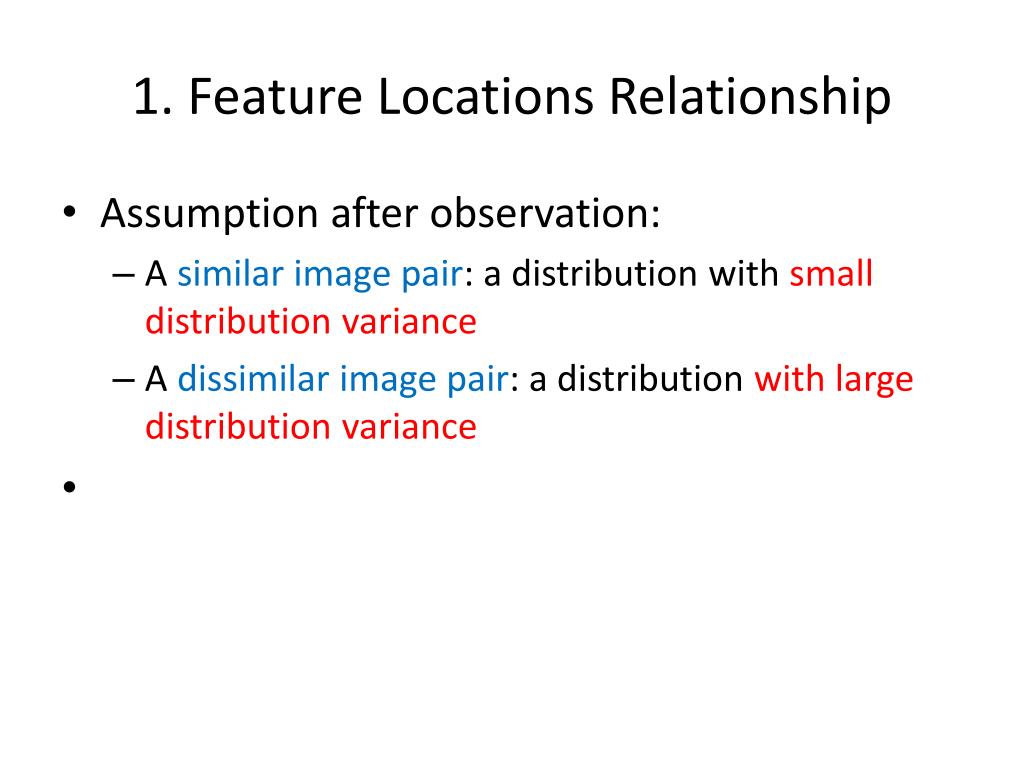 1. Feature Locations Relationship

• Assumption after observation:
– A similar image pair: a distribution with small distribution variance
– A dissimilar image pair: a distribution with large distribution variance
•